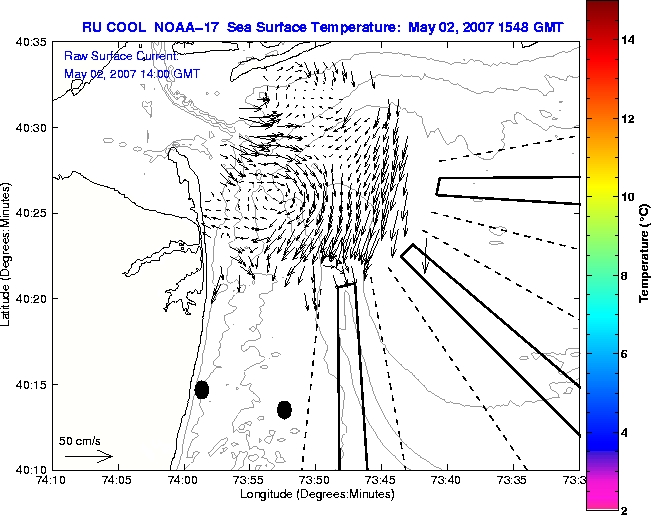 RU COOL NOAA-17 Sea Surface Temperature: May 02, 2007 1548 GMT

Raw Surface Current:
May 02, 2007 14:00 GMT

40:35
40:30
40:25
40:20
40:15
40:10

Latitude (Degrees:Minutes)

50 cm/s

74:10
74:05
74:00
73:55
73:50
73:45
73:40
73:35
73:3

Longitude (Degrees:Minutes)

14
12
10
8
6
4
2

Temperature (°C)